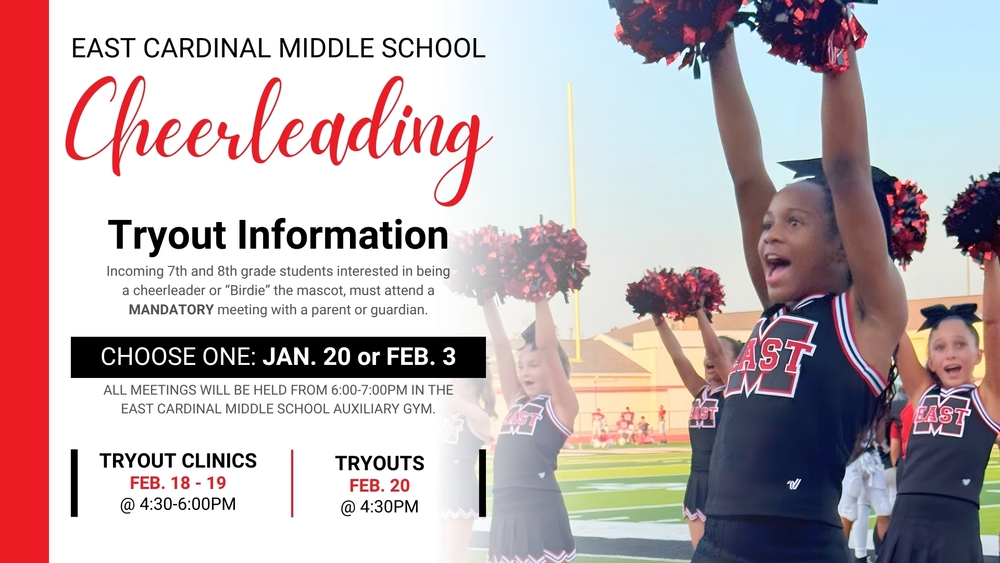 EAST CARDINAL MIDDLE SCHOOL

Cheerleading

Tryout Information

Incoming 7th and 8th grade students interested in being a cheerleader or "Birdie" the mascot, must attend a MANDATORY meeting with a parent or guardian.

CHOOSE ONE: JAN. 20 or FEB. 3

ALL MEETINGS WILL BE HELD FROM 6:00-7:00PM IN THE EAST CARDINAL MIDDLE SCHOOL AUXILIARY GYM.

TRYOUT CLINICS
FEB. 18 - 19
@ 4:30-6:00PM

TRYOUTS
FEB. 20
@ 4:30PM

EAST

EAST

EAST

EAST